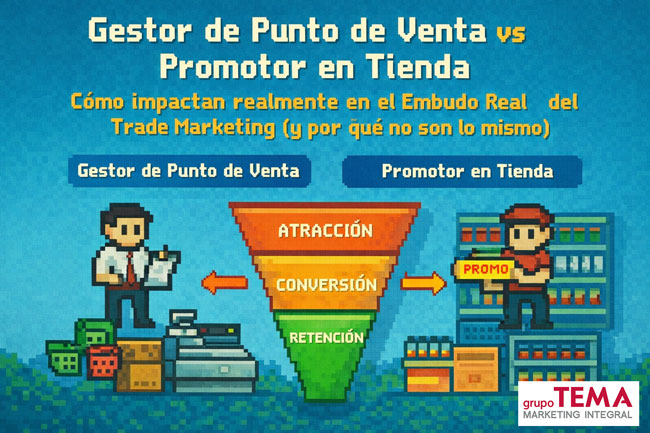 Gestor de Punto de Venta vs Promotor en Tienda

Cómo impactan realmente en el Embudo Real del Trade Marketing (y por qué no son lo mismo)

Gestor de Punto de Venta

Promotor en Tienda

ATRACCIÓN

CONVERSIÓN

RETENCIÓN

PROMO

grupo TEMA
MARKETING INTEGRAL